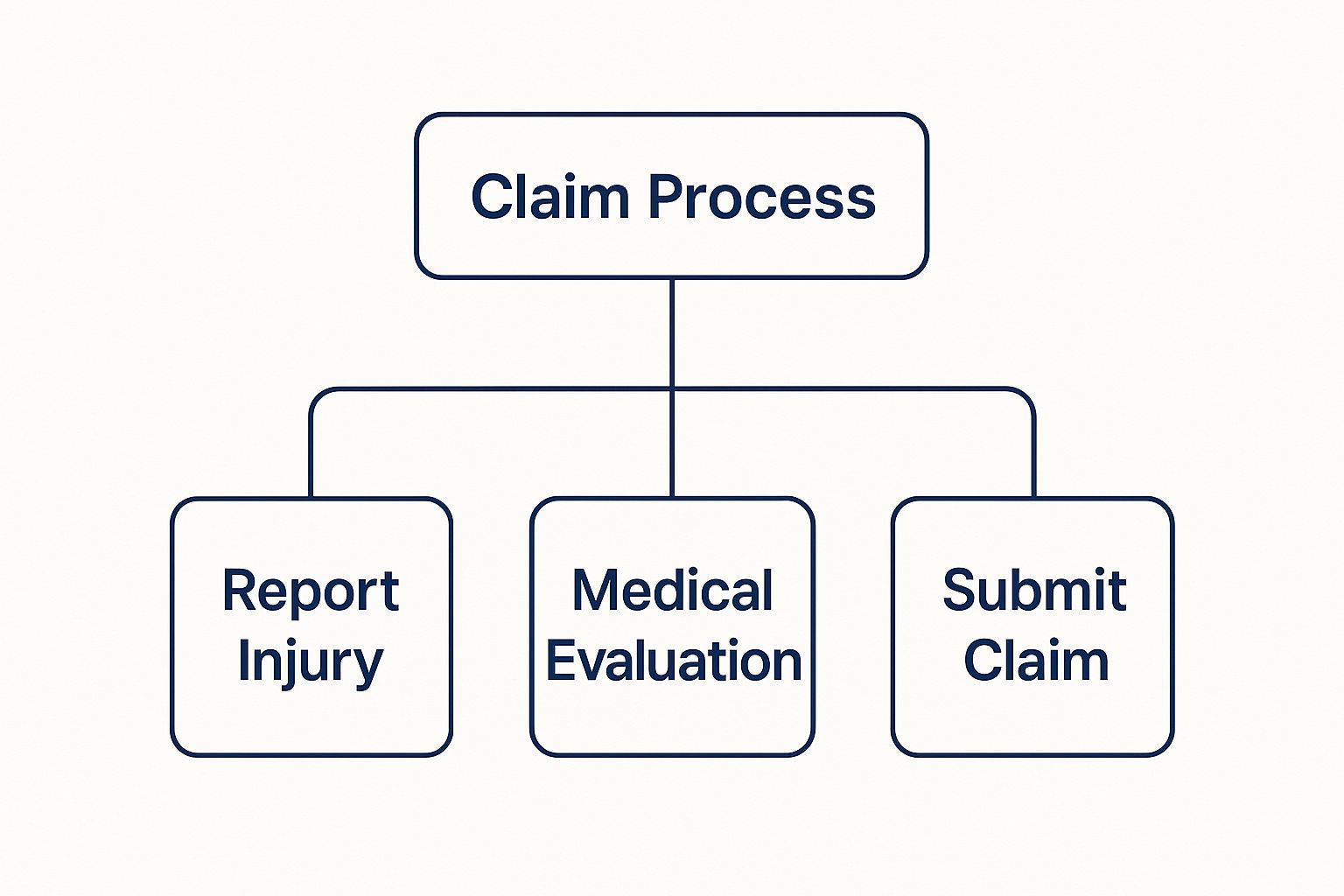 Claim Process

Report Injury

Medical Evaluation

Submit Claim